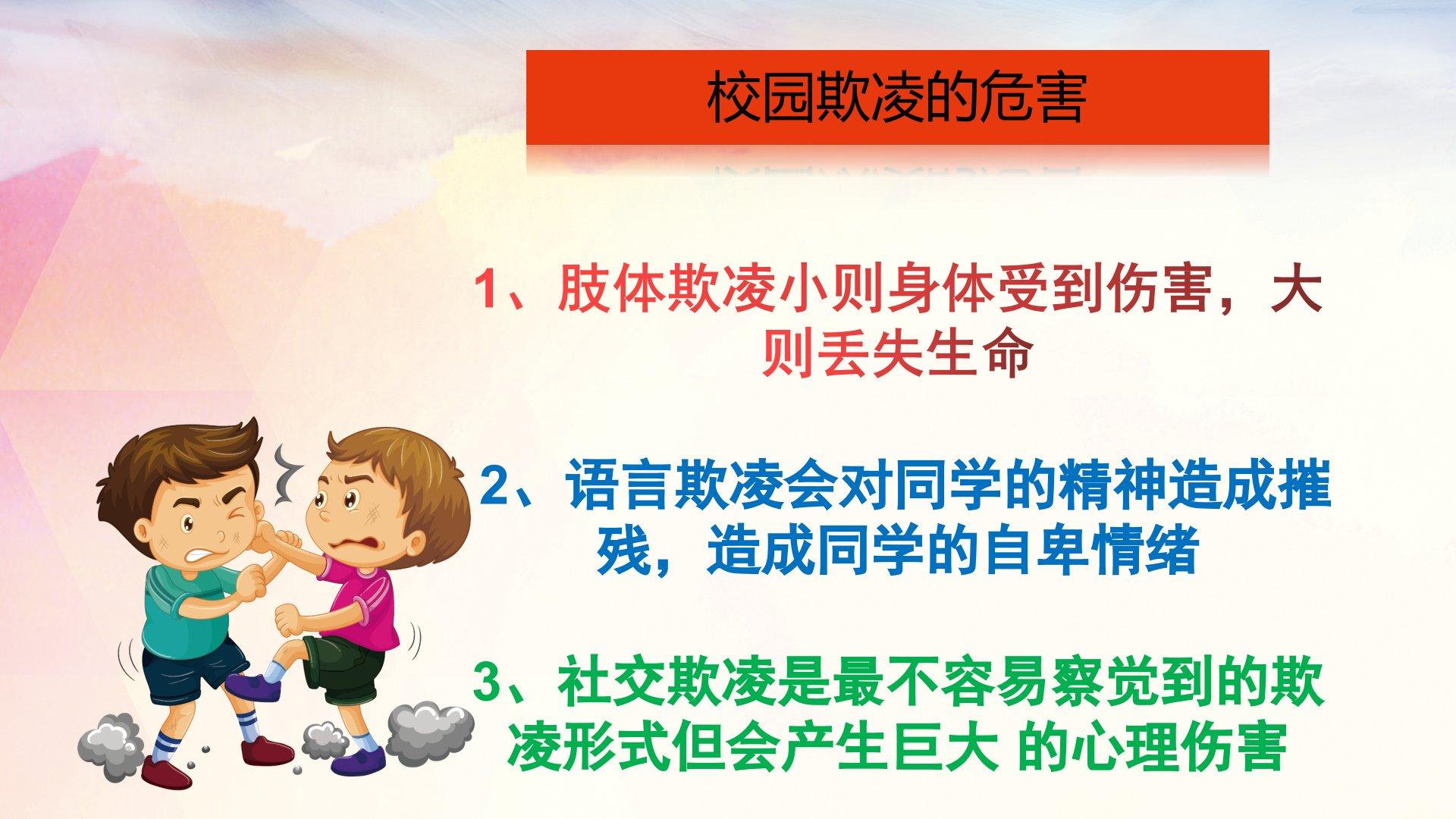 校园欺凌的危害

1、肢体欺凌小则身体受到伤害，大则丢失生命

2、语言欺凌会对同学的精神造成摧残，造成同学的自卑情绪

3、社交欺凌是最不容易察觉到的欺凌形式但会产生巨大 的心理伤害